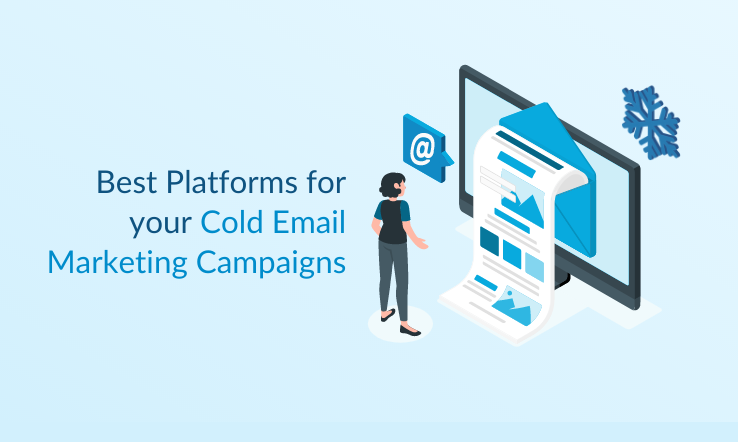 Best Platforms for your Cold Email Marketing Campaigns

@